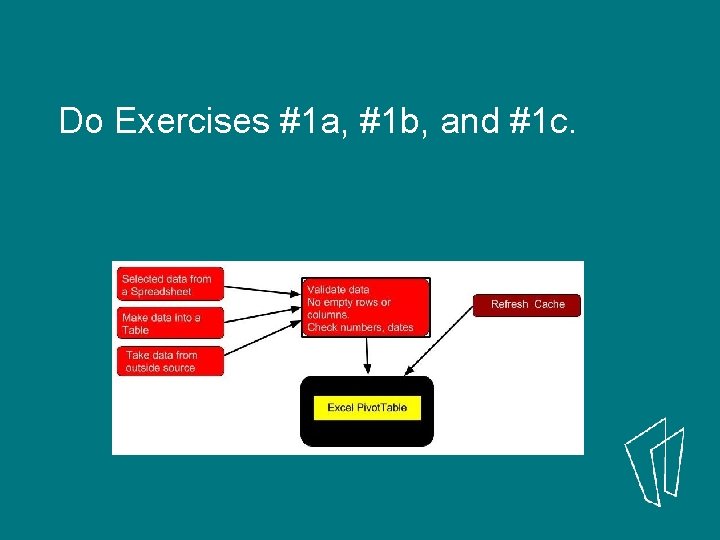 Do Exercises #1a, #1b, and #1c.

Selected data from a Spreadsheet

Make data into a Table

Take data from outside source

Validate data
No empty rows or columns.
Check numbers, dates

Refresh Cache

Excel PivotTable